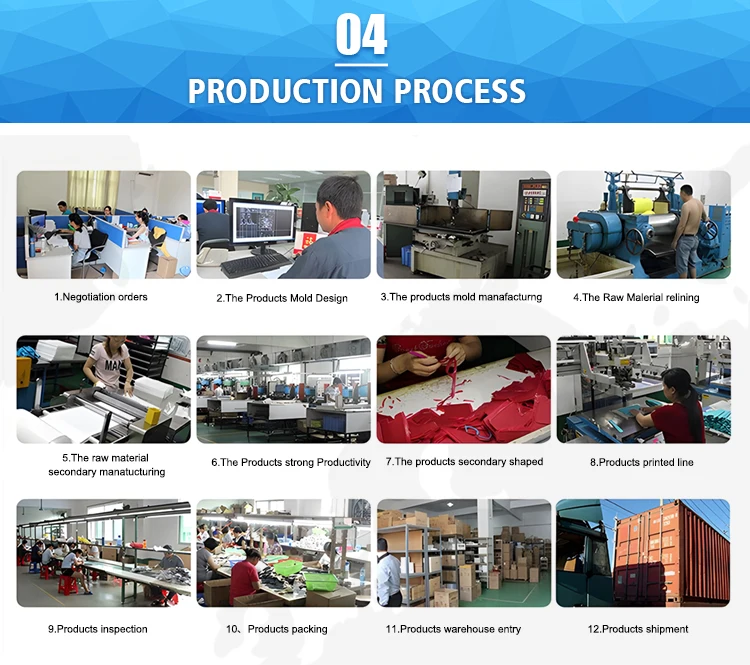 04

PRODUCTION PROCESS

1.Negotiation orders

2.The Products Mold Design

3.The products mold manafacturng

4.The Raw Malerial relining

5.The raw material secondary manatucturing

6.The Products strong Productivity

7.The products secondary shaped

8.Products printed line

9.Products inspection

10、Products packing

11.Products warehouse entry

12.Products shipment